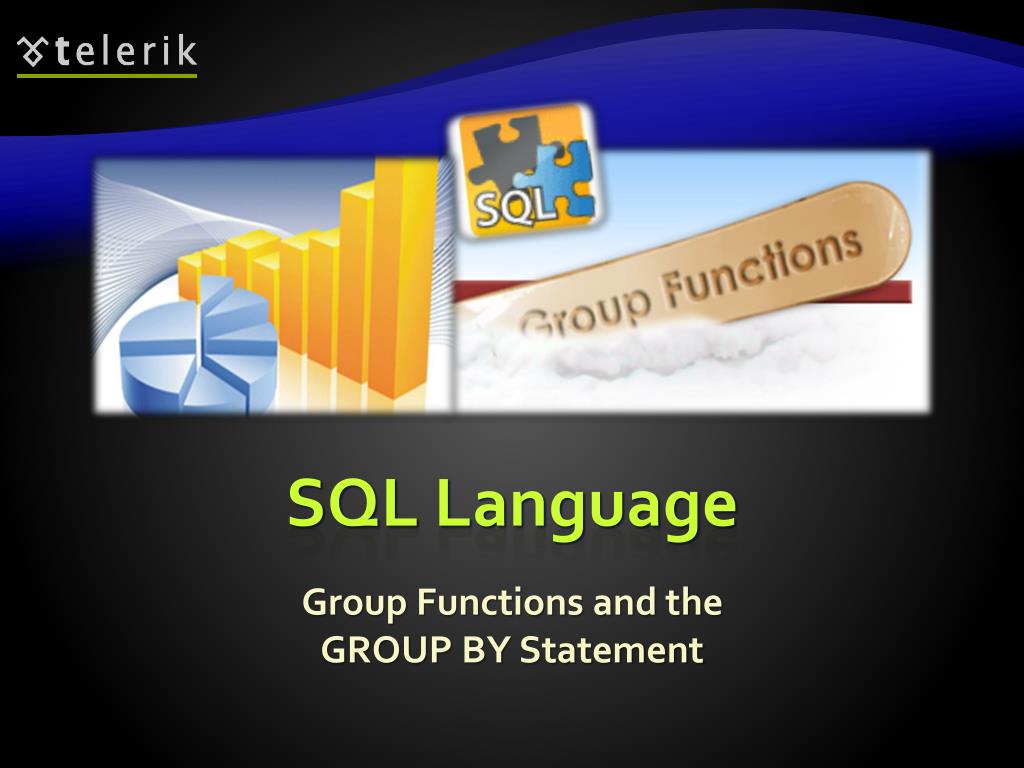 telerik

SQL

Group Functions

SQL Language

Group Functions and the GROUP BY Statement